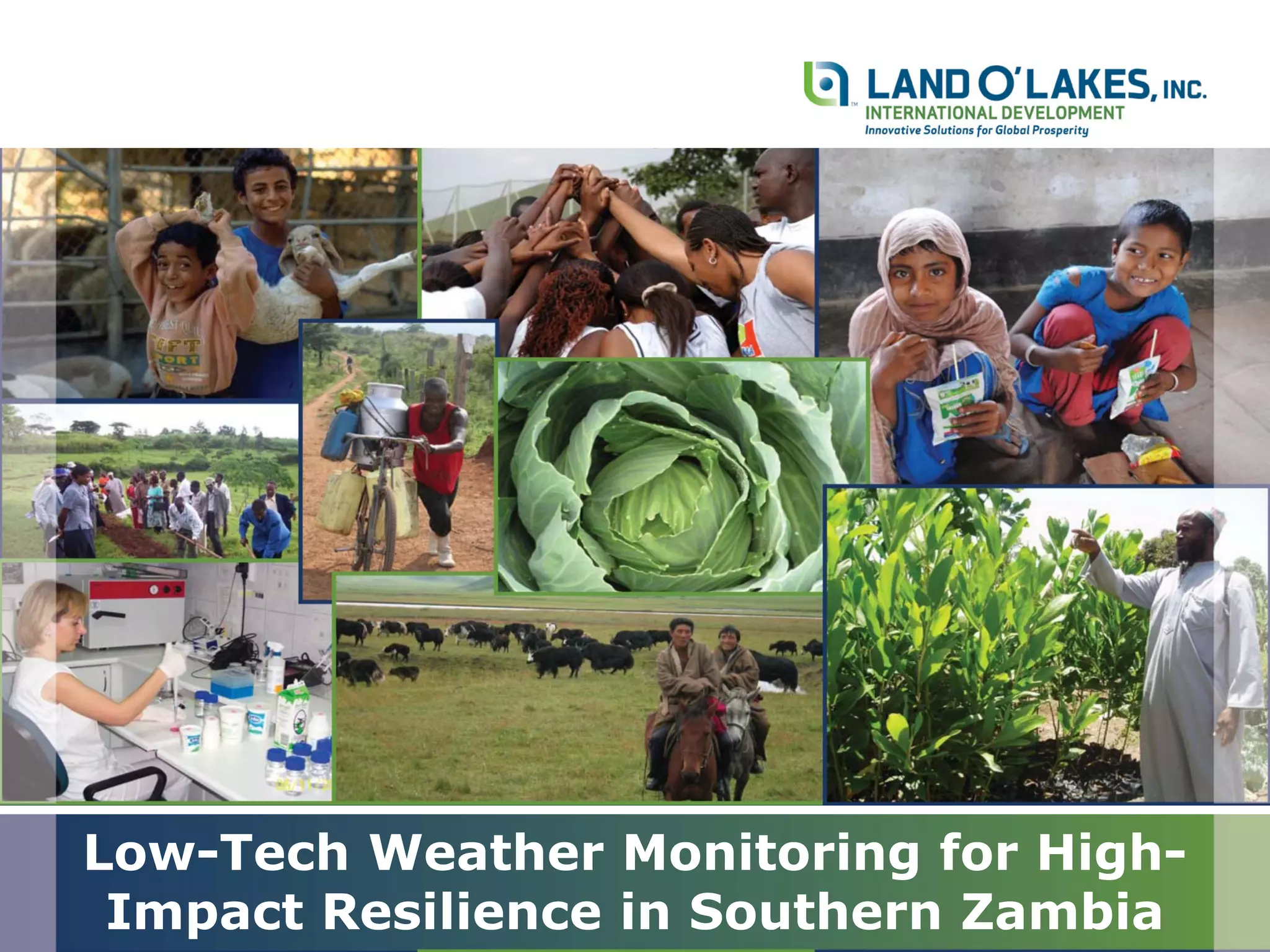 LAND O'LAKES, INC.
INTERNATIONAL DEVELOPMENT
Innovative Solutions for Global Prosperity

Low-Tech Weather Monitoring for High-Impact Resilience in Southern Zambia